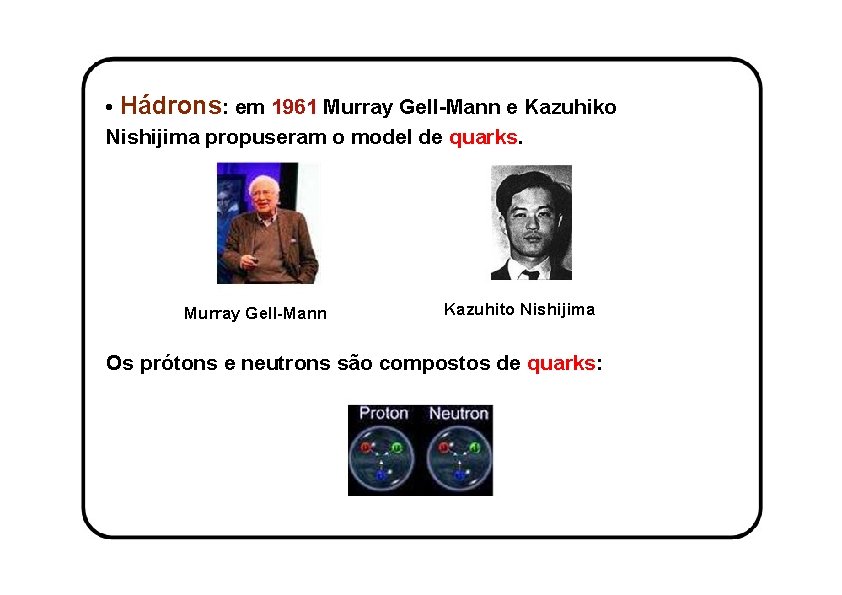 • Hádrons: em 1961 Murray Gell-Mann e Kazuhiko Nishijima propuseram o model de quarks.

Murray Gell-Mann

Kazuhito Nishijima

Os prótons e neutrons são compostos de quarks:

Proton Neutron